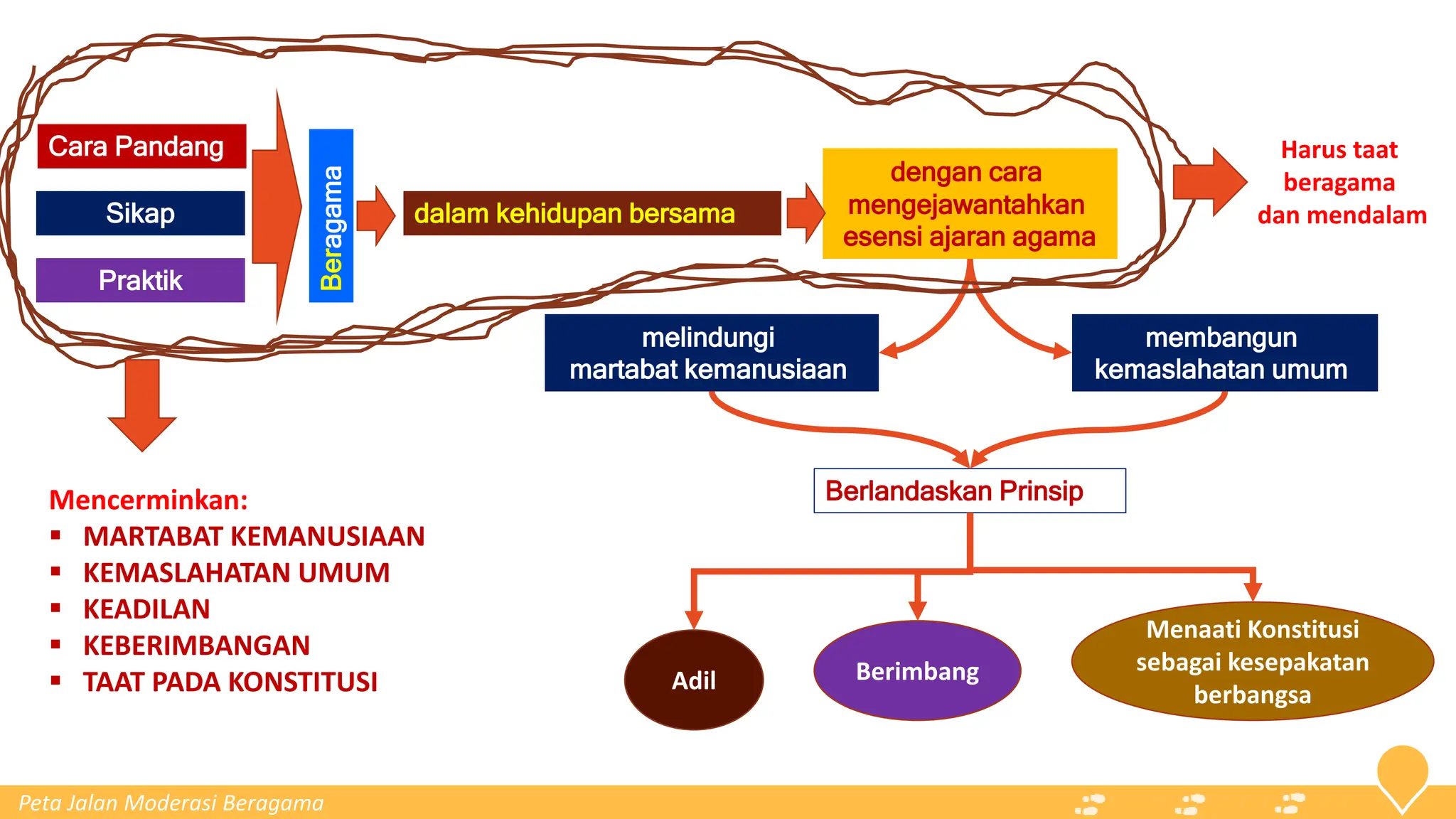 Cara Pandang

Sikap

Praktik

Beragama

dalam kehidupan bersama

dengan cara mengejawantahkan esensi ajaran agama

Harus taat beragama dan mendalam

melindungi martabat kemanusiaan

membangun kemaslahatan umum

Berlandaskan Prinsip

Adil

Berimbang

Menaati Konstitusi sebagai kesepakatan berbangsa

Mencerminkan:
▪ MARTABAT KEMANUSIAAN
▪ KEMASLAHATAN UMUM
▪ KEADILAN
▪ KEBERIMBANGAN
▪ TAAT PADA KONSTITUSI

Peta Jalan Moderasi Beragama